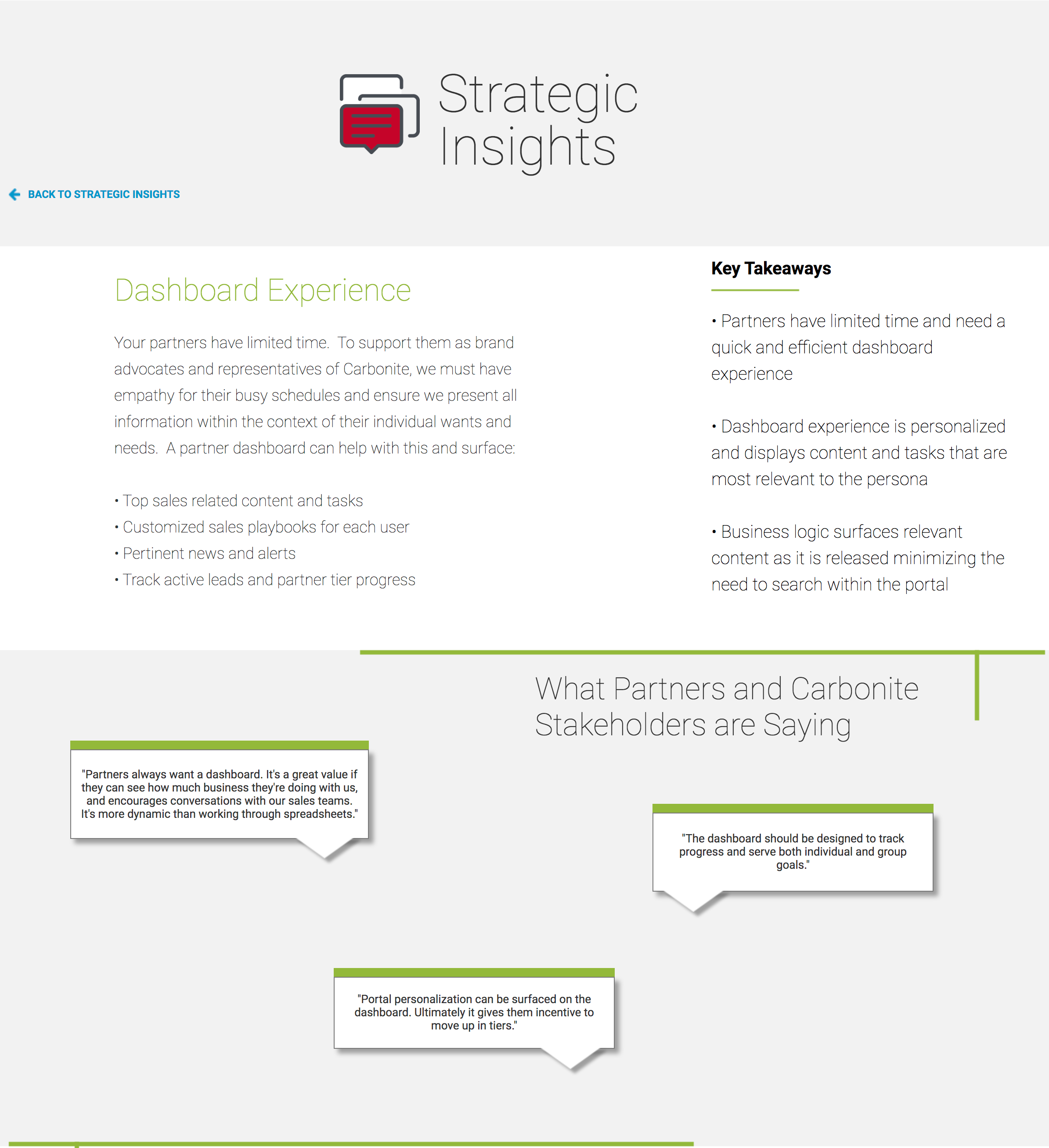 Strategic Insights

BACK TO STRATEGIC INSIGHTS

Dashboard Experience

Your partners have limited time. To support them as brand advocates and representatives of Carbonite, we must have empathy for their busy schedules and ensure we present all information within the context of their individual wants and needs. A partner dashboard can help with this and surface:

• Top sales related content and tasks
• Customized sales playbooks for each user
• Pertinent news and alerts
• Track active leads and partner tier progress

Key Takeaways

• Partners have limited time and need a quick and efficient dashboard experience

• Dashboard experience is personalized and displays content and tasks that are most relevant to the persona

• Business logic surfaces relevant content as it is released minimizing the need to search within the portal

What Partners and Carbonite Stakeholders are Saying

"Partners always want a dashboard. It's a great value if they can see how much business they're doing with us, and encourages conversations with our sales teams. It's more dynamic than working through spreadsheets."

"The dashboard should be designed to track progress and serve both individual and group goals."

"Portal personalization can be surfaced on the dashboard. Ultimately it gives them incentive to move up in tiers."